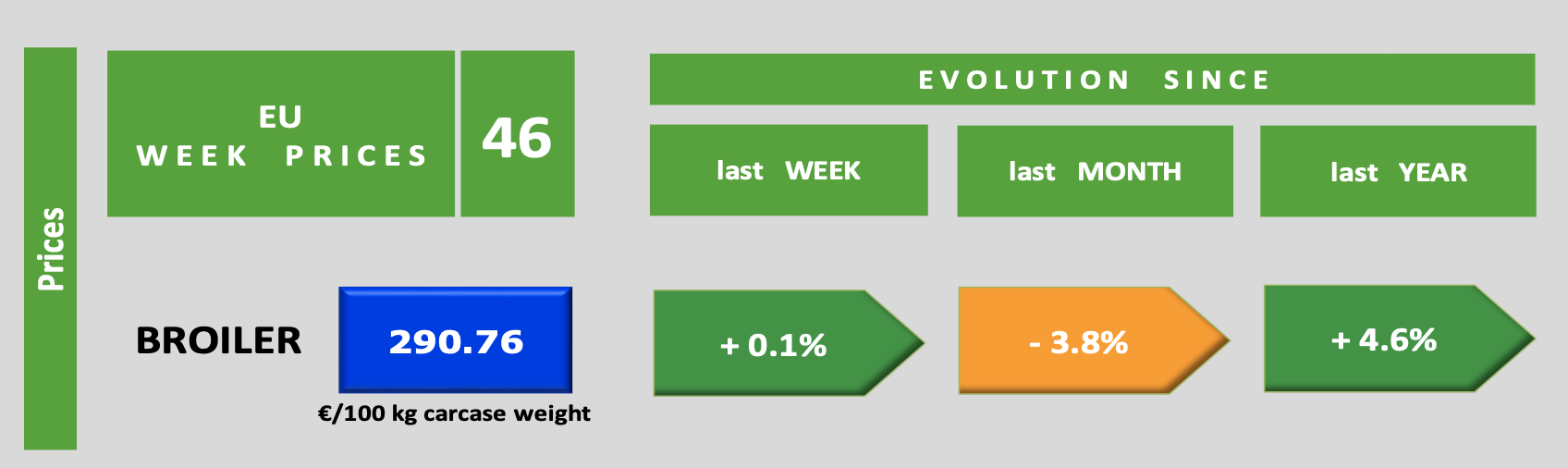 Prices

EU
WEEK PRICES

46

EVOLUTION SINCE

last WEEK

last MONTH

last YEAR

BROILER

290.76

€/100 kg carcase weight

+ 0.1%

- 3.8%

+ 4.6%